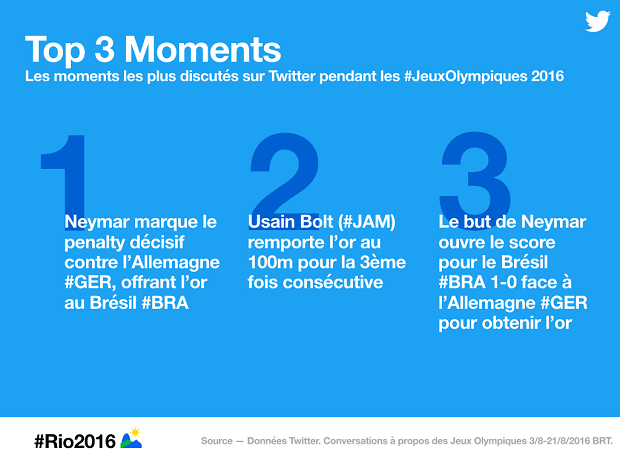 Top 3 Moments

Les moments les plus discutés sur Twitter pendant les #JeuxOlympiques 2016

1

Neymar marque le penalty décisif contre l'Allemagne #GER, offrant l'or au Brésil #BRA

2

Usain Bolt (#JAM) remporte l'or au 100m pour la 3ème fois consécutive

3

Le but de Neymar ouvre le score pour le Brésil #BRA 1-0 face à l'Allemagne #GER pour obtenir l'or

#Rio2016

Source — Données Twitter. Conversations à propos des Jeux Olympiques 3/8-21/8/2016 BRT.